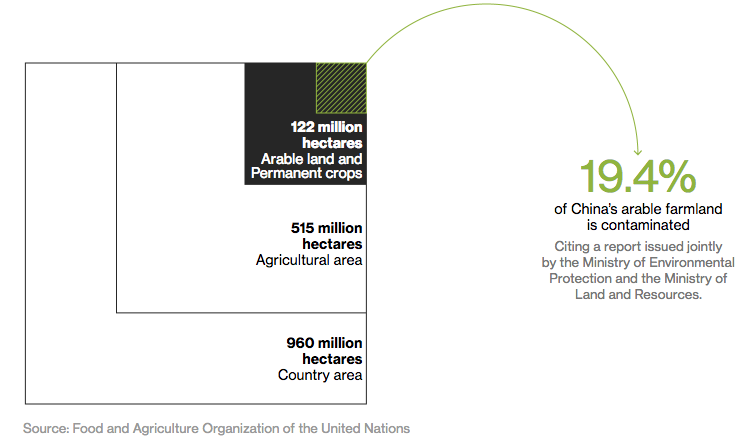 122 million hectares
Arable land and Permanent crops

515 million hectares
Agricultural area

960 million hectares
Country area

19.4%
of China's arable farmland is contaminated

Citing a report issued jointly by the Ministry of Environmental Protection and the Ministry of Land and Resources.

Source: Food and Agriculture Organization of the United Nations